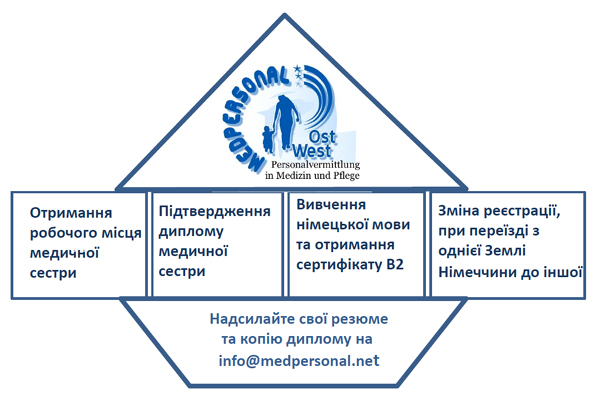 MEDPERSONAL
Ost
West
Personalvermittlung
in Medizin und Pflege

Отримання робочого місця медичної сестри

Підтвердження диплому медичної сестри

Вивчення німецької мови та отримання сертифікату В2

Зміна реєстрації, при переїзді з однієї Землі Німеччини до іншої

Надсилайте свої резюме та копію диплому на info@medpersonal.net